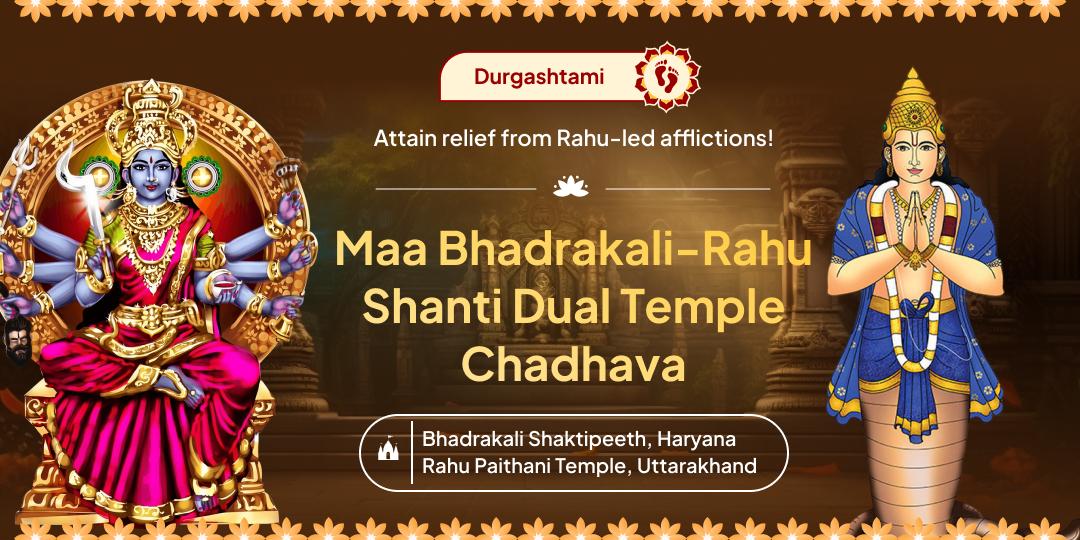 Durgashtami

Attain relief from Rahu-led afflictions!

Maa Bhadrakali-Rahu Shanti Dual Temple Chadhava

Bhadrakali Shaktipeeth, Haryana
Rahu Paithani Temple, Uttarakhand